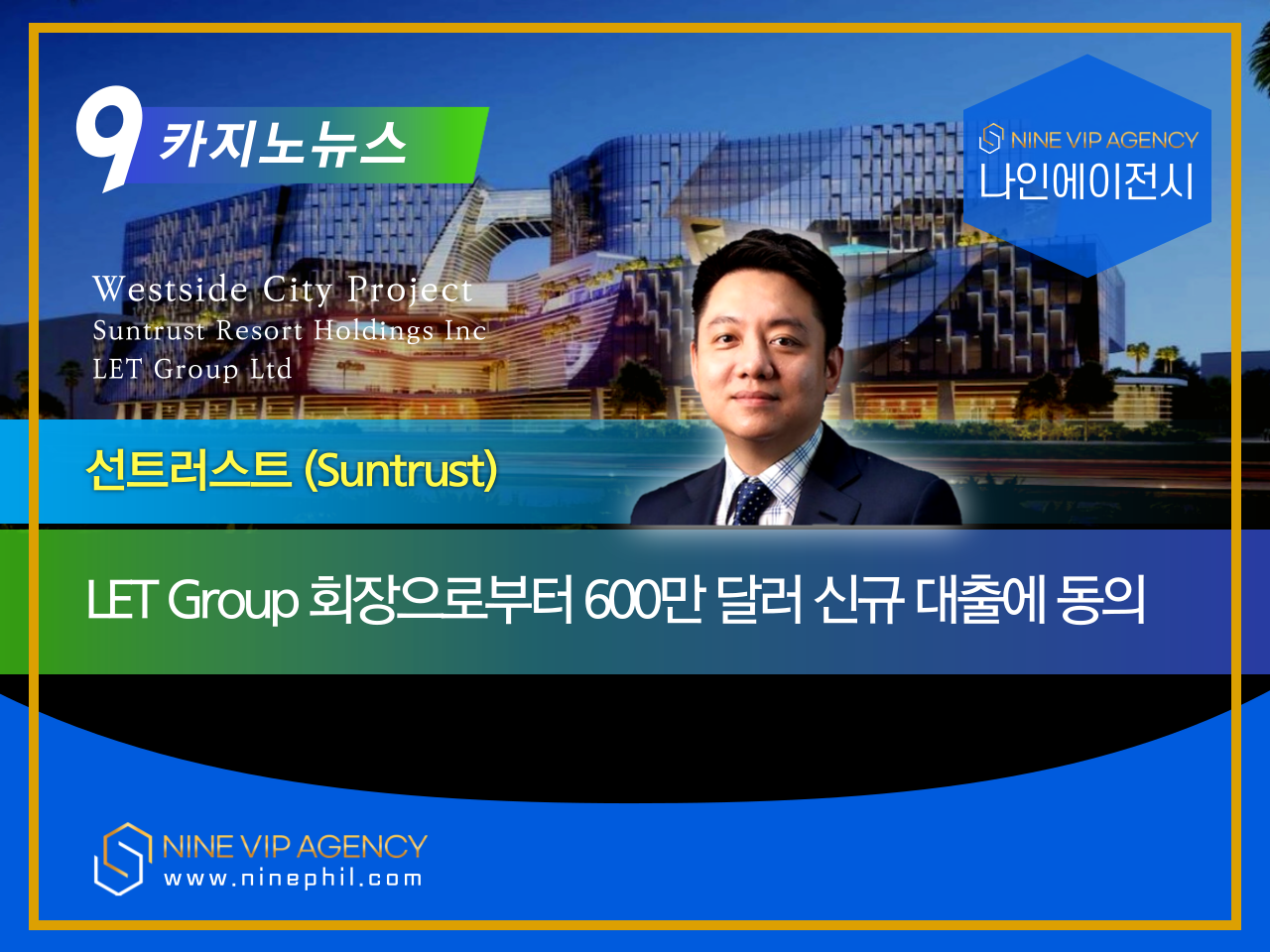 9 카지노뉴스

NINE VIP AGENCY
나인에이전시

Westside City Project
Suntrust Resort Holdings Inc
LET Group Ltd

선트러스트 (Suntrust)

LET Group 회장으로부터 600만 달러 신규 대출에 동의

NINE VIP AGENCY
www.ninephil.com